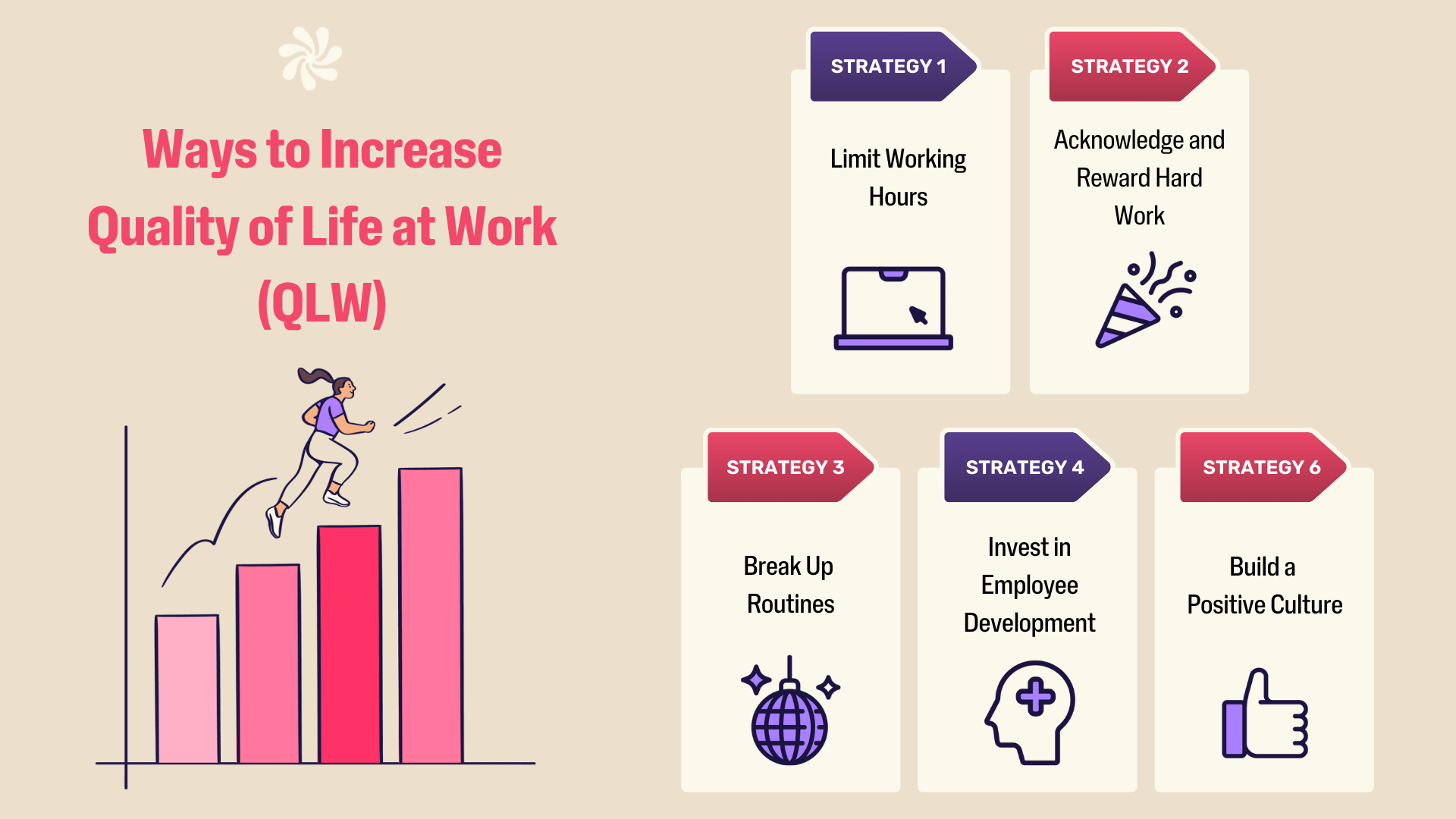 Ways to Increase Quality of Life at Work (QLW)

STRATEGY 1

Limit Working Hours

STRATEGY 2

Acknowledge and Reward Hard Work

STRATEGY 3

Break Up Routines

STRATEGY 4

Invest in Employee Development

STRATEGY 6

Build a Positive Culture